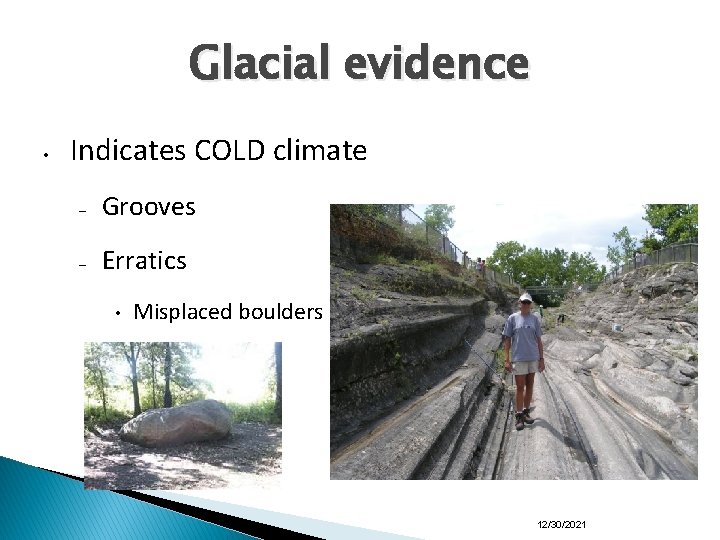 Glacial evidence

• Indicates COLD climate

– Grooves

– Erratics

• Misplaced boulders

12/30/2021